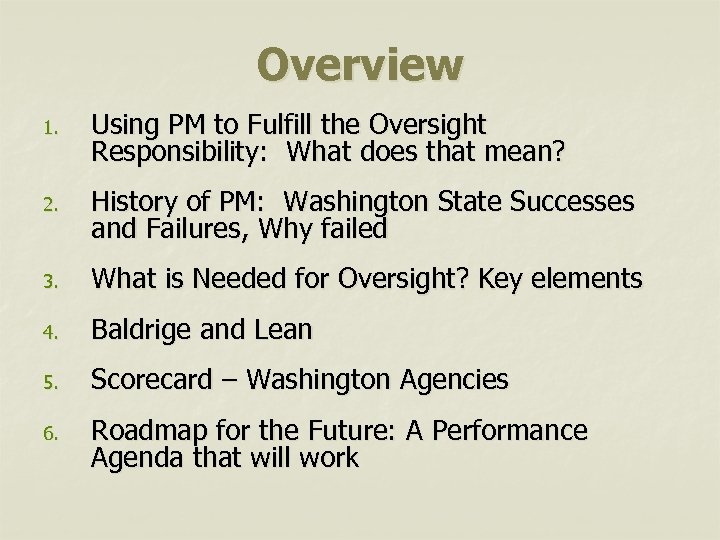 Overview

1. Using PM to Fulfill the Oversight Responsibility:  What does that mean?

2. History of PM:  Washington State Successes and Failures, Why failed

3. What is Needed for Oversight? Key elements

4. Baldrige and Lean

5. Scorecard – Washington Agencies

6. Roadmap for the Future: A Performance Agenda that will work